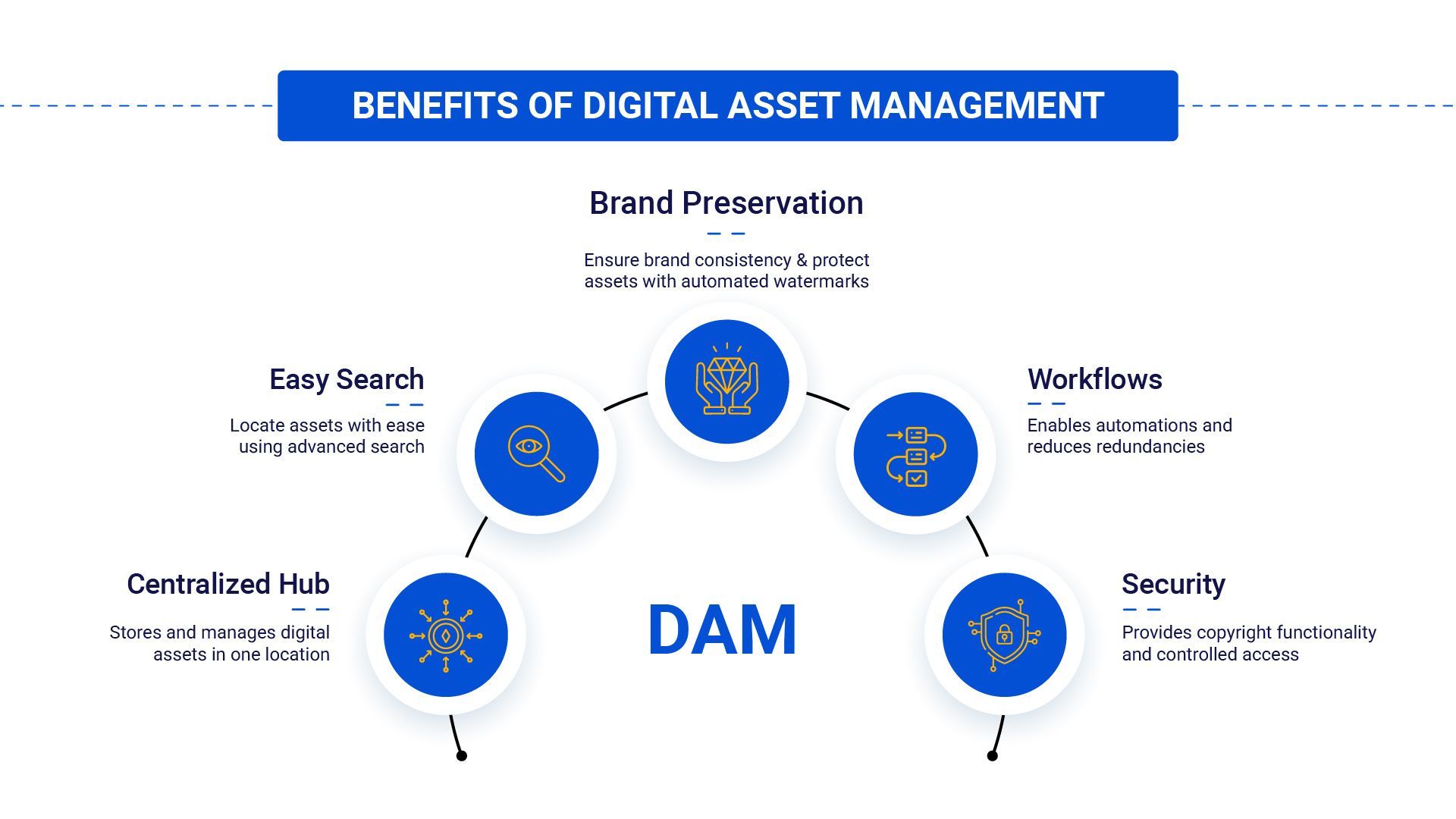 BENEFITS OF DIGITAL ASSET MANAGEMENT

Brand Preservation

Ensure brand consistency & protect assets with automated watermarks

Easy Search

Locate assets with ease using advanced search

Workflows

Enables automations and reduces redundancies

Centralized Hub

Stores and manages digital assets in one location

DAM

Security

Provides copyright functionality and controlled access